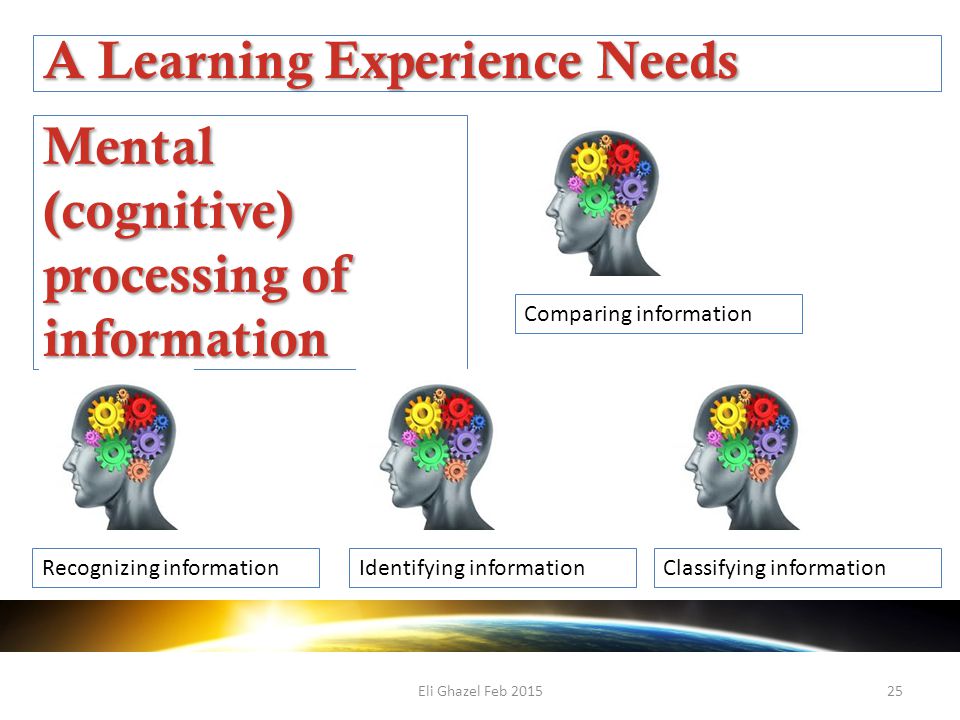 A Learning Experience Needs

Mental (cognitive) processing of information

Comparing information

Recognizing information

Identifying information

Classifying information

Eli Ghazel Feb 2015

25